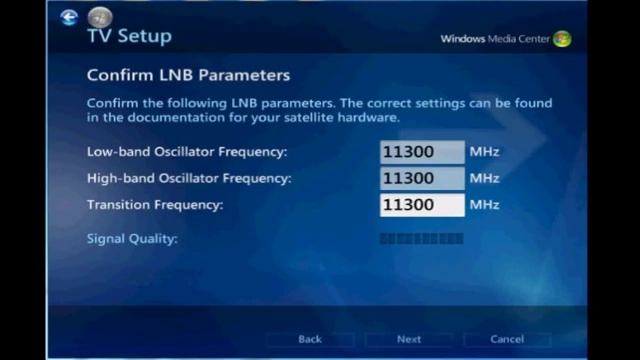 TV Setup

Windows Media Center

Confirm LNB Parameters

Confirm the following LNB parameters. The correct settings can be found in the documentation for your satellite hardware.

Low-band Oscillator Frequency: 11300 MHz

High-band Oscillator Frequency: 11300 MHz

Transition Frequency: 11300 MHz

Signal Quality:

Back Next Cancel